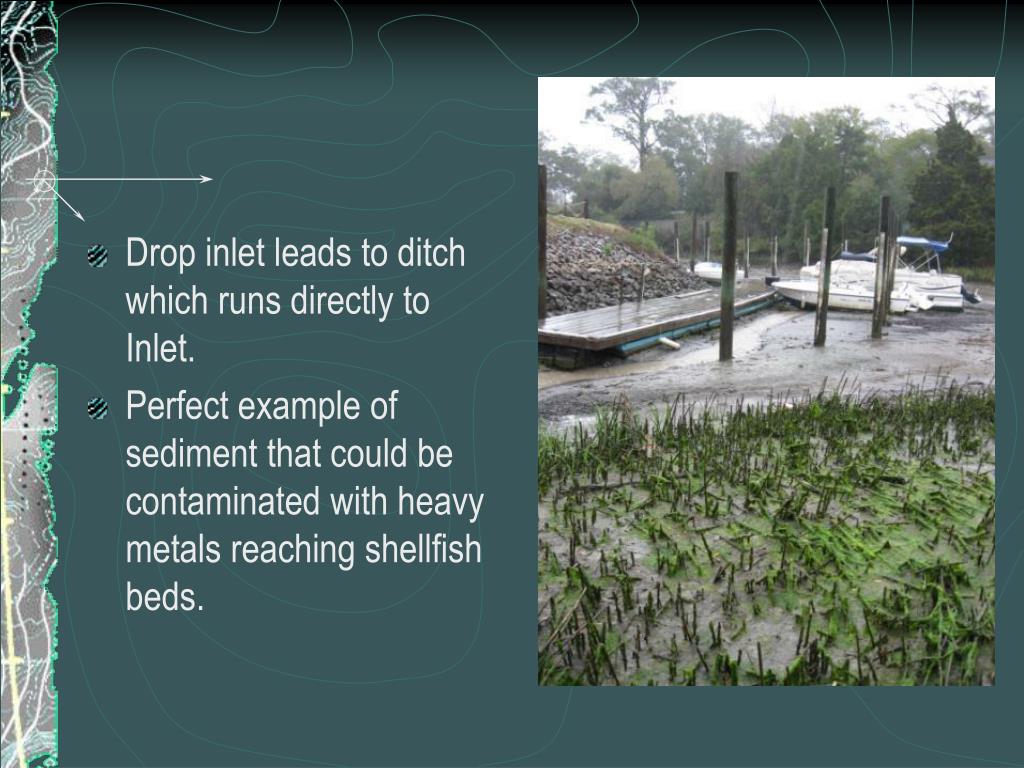 Drop inlet leads to ditch which runs directly to Inlet.

Perfect example of sediment that could be contaminated with heavy metals reaching shellfish beds.